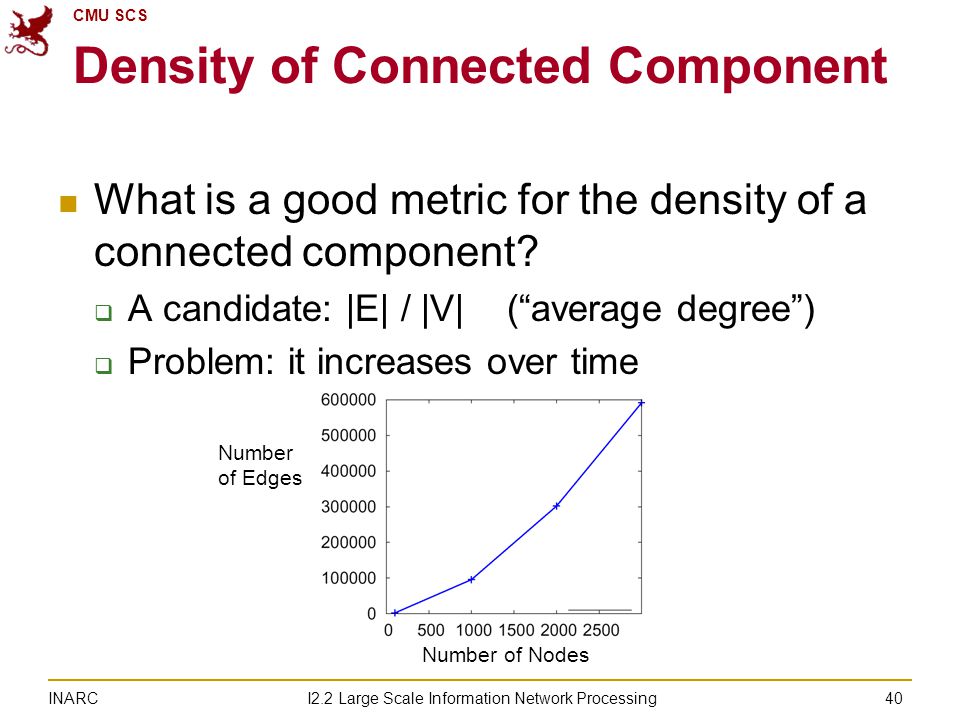 CMU SCS

Density of Connected Component

What is a good metric for the density of a connected component?

A candidate: |E| / |V| (“average degree”)

Problem: it increases over time

Number of Edges

600000
500000
400000
300000
200000
100000
0

0 500 1000 1500 2000 2500

Number of Nodes

INARC

I2.2 Large Scale Information Network Processing

40